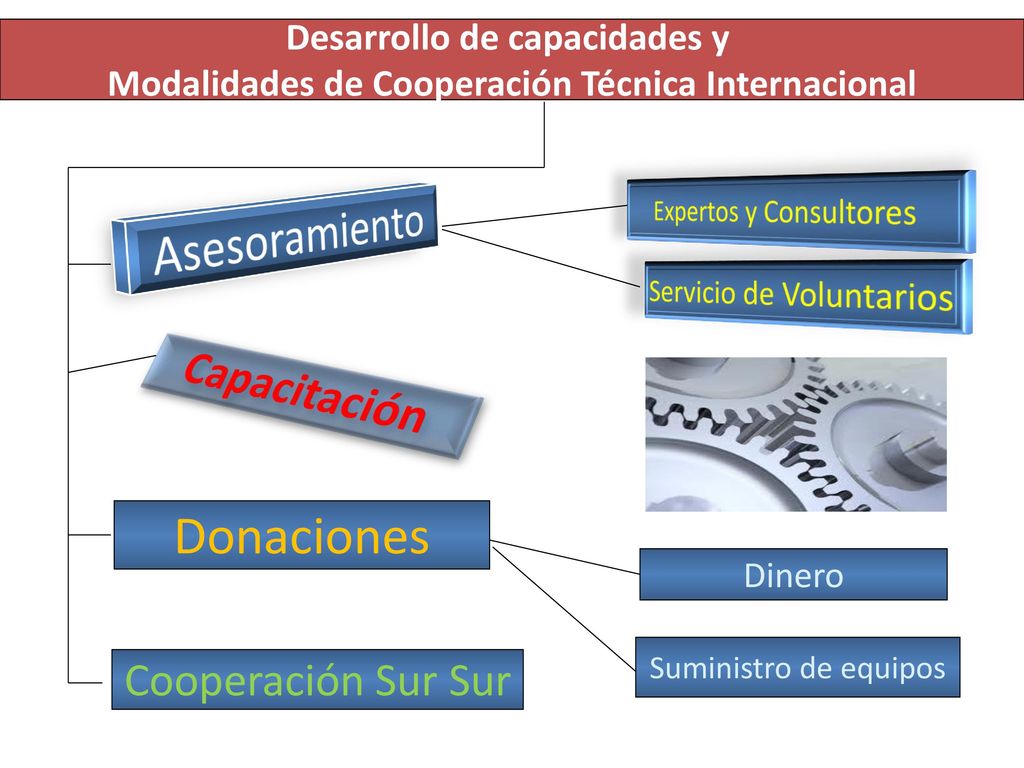 Desarrollo de capacidades y
Modalidades de Cooperación Técnica Internacional

Asesoramiento

Expertos y Consultores

Servicio de Voluntarios

Capacitación

Donaciones

Dinero

Suministro de equipos

Cooperación Sur Sur